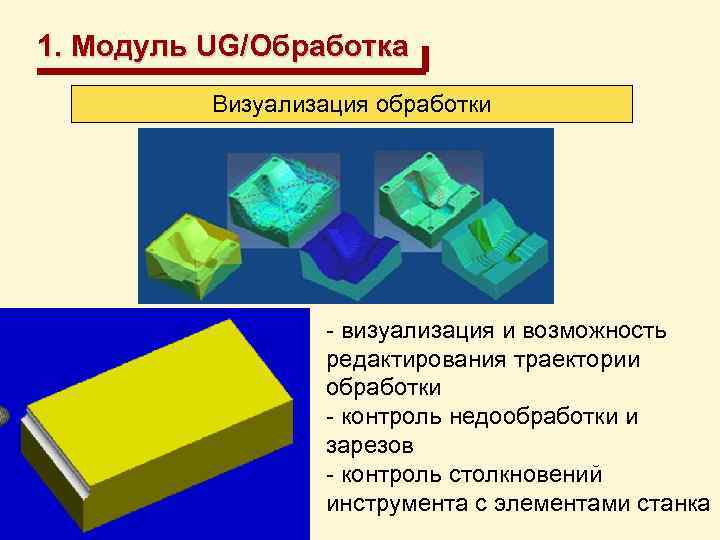 1. Модуль UG/Обработка

Визуализация обработки

- визуализация и возможность редактирования траектории обработки
- контроль недообработки и зарезов
- контроль столкновений инструмента с элементами станка